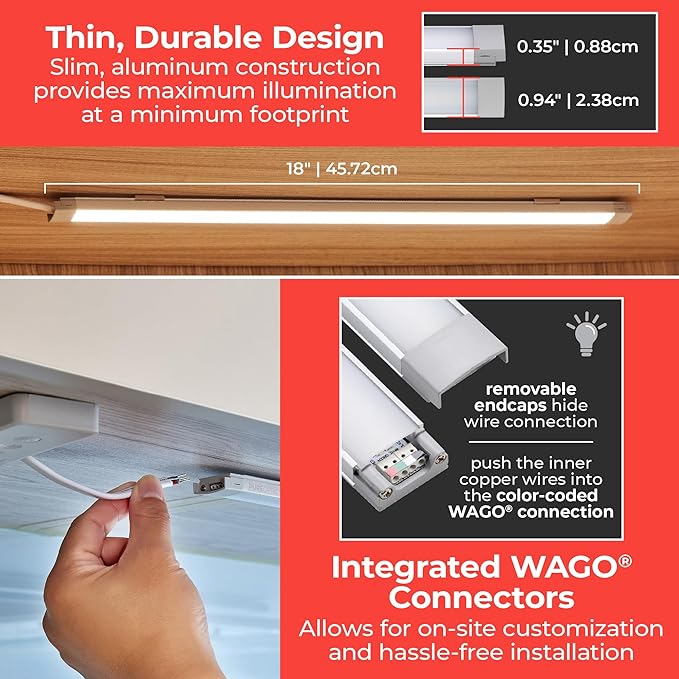 Thin, Durable Design

Slim, aluminum construction provides maximum illumination at a minimum footprint

0.35" | 0.88cm

0.94" | 2.38cm

18" | 45.72cm

removable endcaps hide wire connection

push the inner copper wires into the color-coded WAGO® connection

Integrated WAGO® Connectors

Allows for on-site customization and hassle-free installation